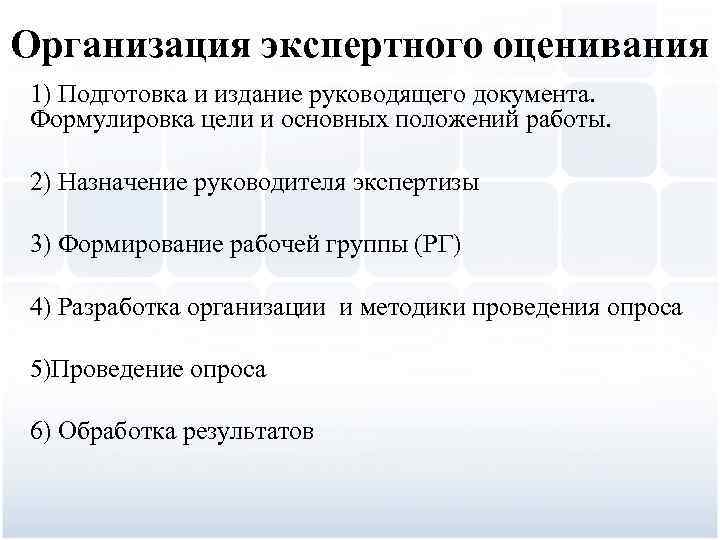 Организация экспертного оценивания

1) Подготовка и издание руководящего документа. Формулировка цели и основных положений работы.

2) Назначение руководителя экспертизы

3) Формирование рабочей группы (РГ)

4) Разработка организации  и методики проведения опроса

5)Проведение опроса

6) Обработка результатов